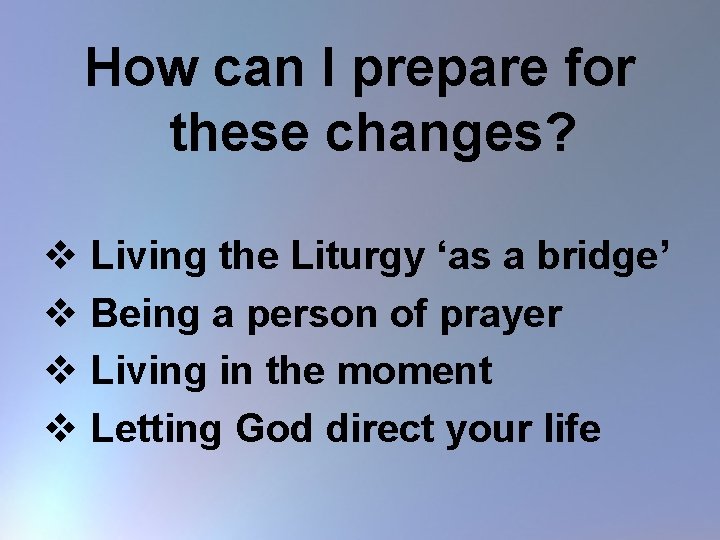 How can I prepare for these changes?

❖ Living the Liturgy ‘as a bridge’
❖ Being a person of prayer
❖ Living in the moment
❖ Letting God direct your life